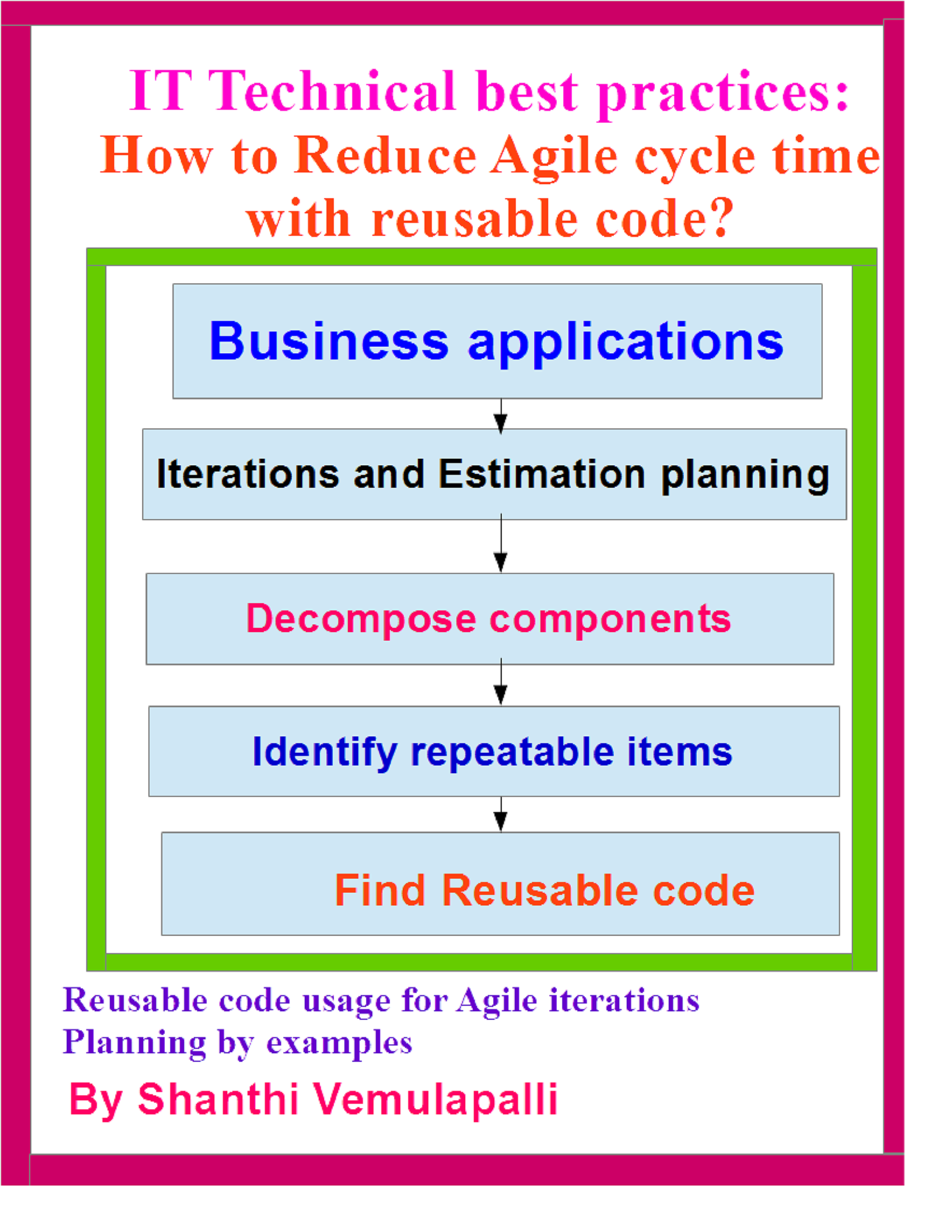 IT Technical best practices:
How to Reduce Agile cycle time with reusable code?

Business applications

Iterations and Estimation planning

Decompose components

Identify repeatable items

Find Reusable code

Reusable code usage for Agile iterations
Planning by examples

By Shanthi Vemulapalli